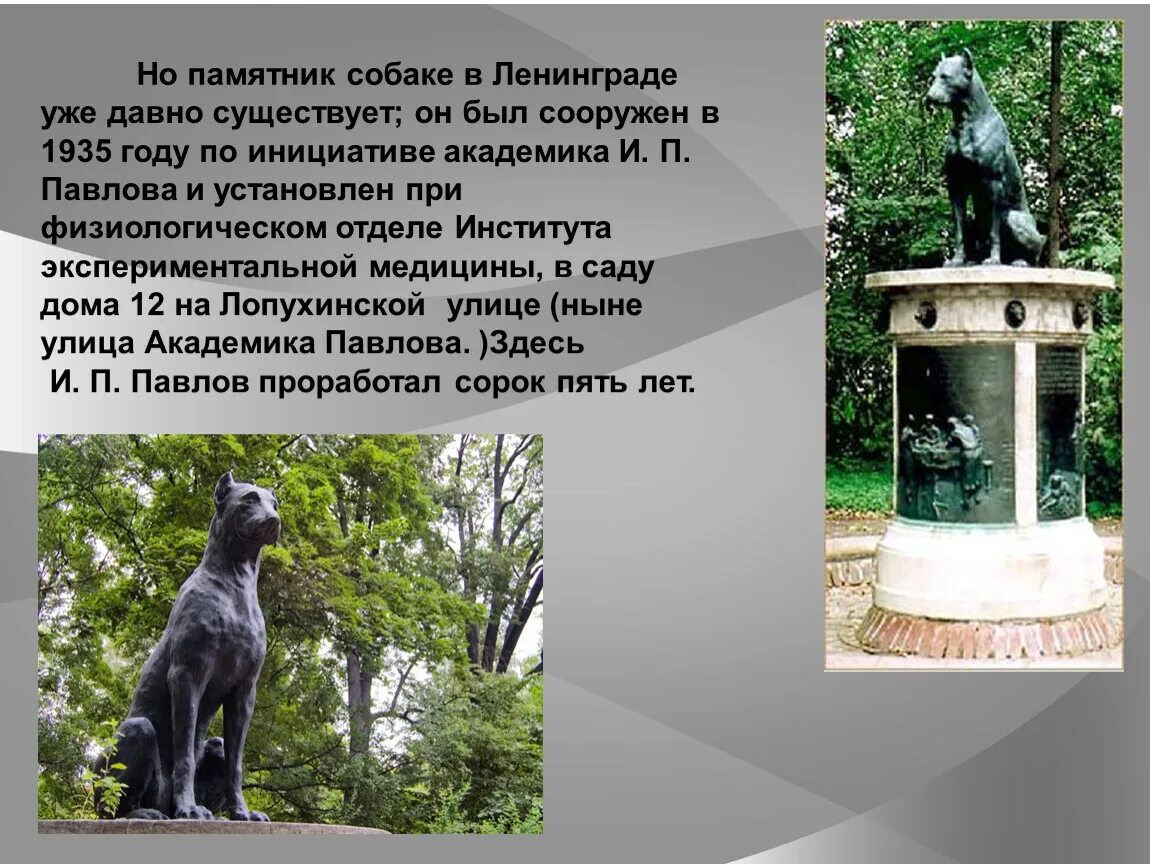 Но памятник собаке в Ленинграде уже давно существует; он был сооружен в 1935 году по инициативе академика И. П. Павлова и установлен при физиологическом отделе Института экспериментальной медицины, в саду дома 12 на Лопухинской улице (ныне улица Академика Павлова. )Здесь И. П. Павлов проработал сорок пять лет.